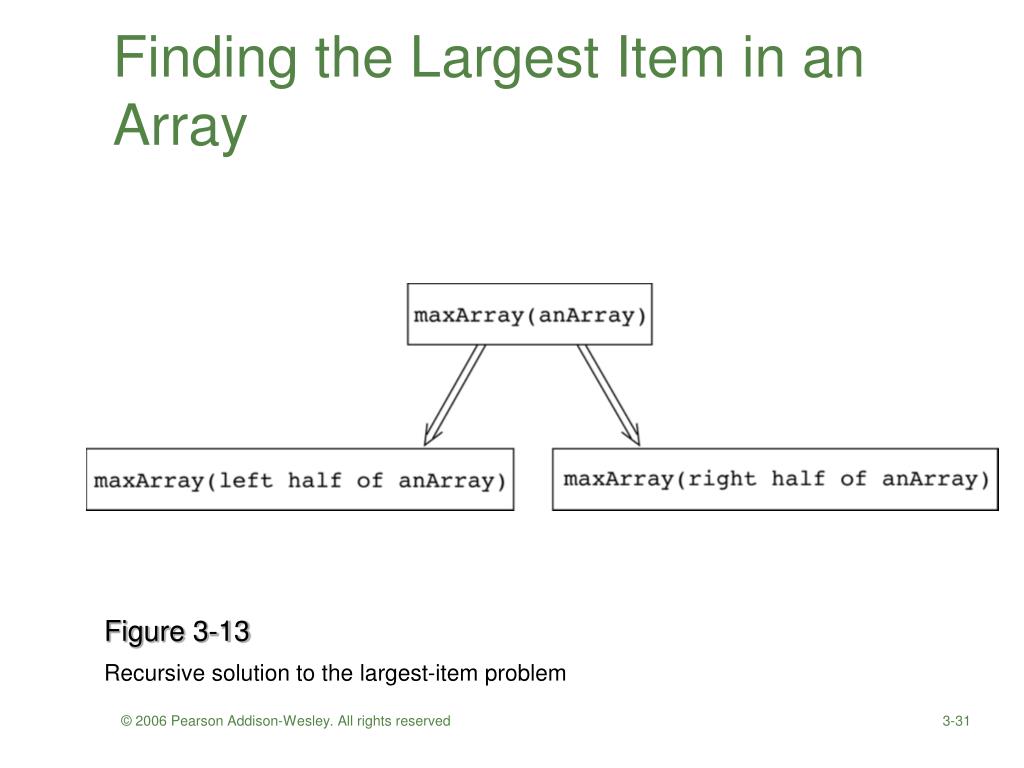 Finding the Largest Item in an Array

maxArray(anArray)

maxArray(left half of anArray)

maxArray(right half of anArray)

Figure 3-13

Recursive solution to the largest-item problem

© 2006 Pearson Addison-Wesley. All rights reserved

3-31